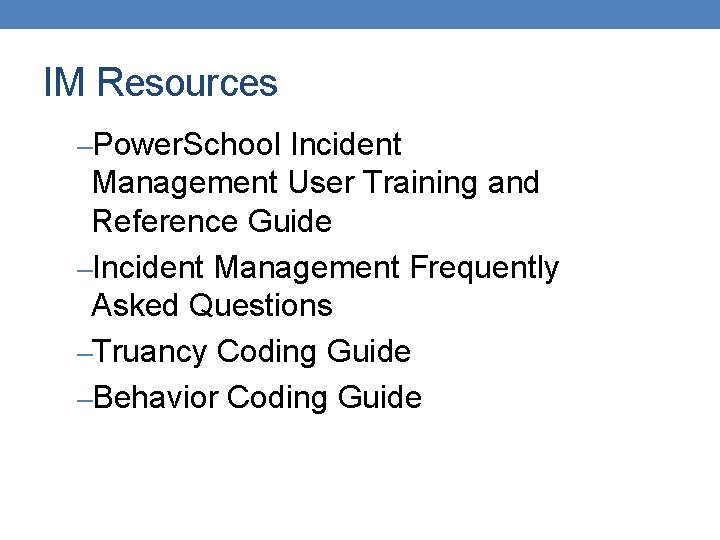 IM Resources

–PowerSchool Incident Management User Training and Reference Guide

–Incident Management Frequently Asked Questions

–Truancy Coding Guide

–Behavior Coding Guide